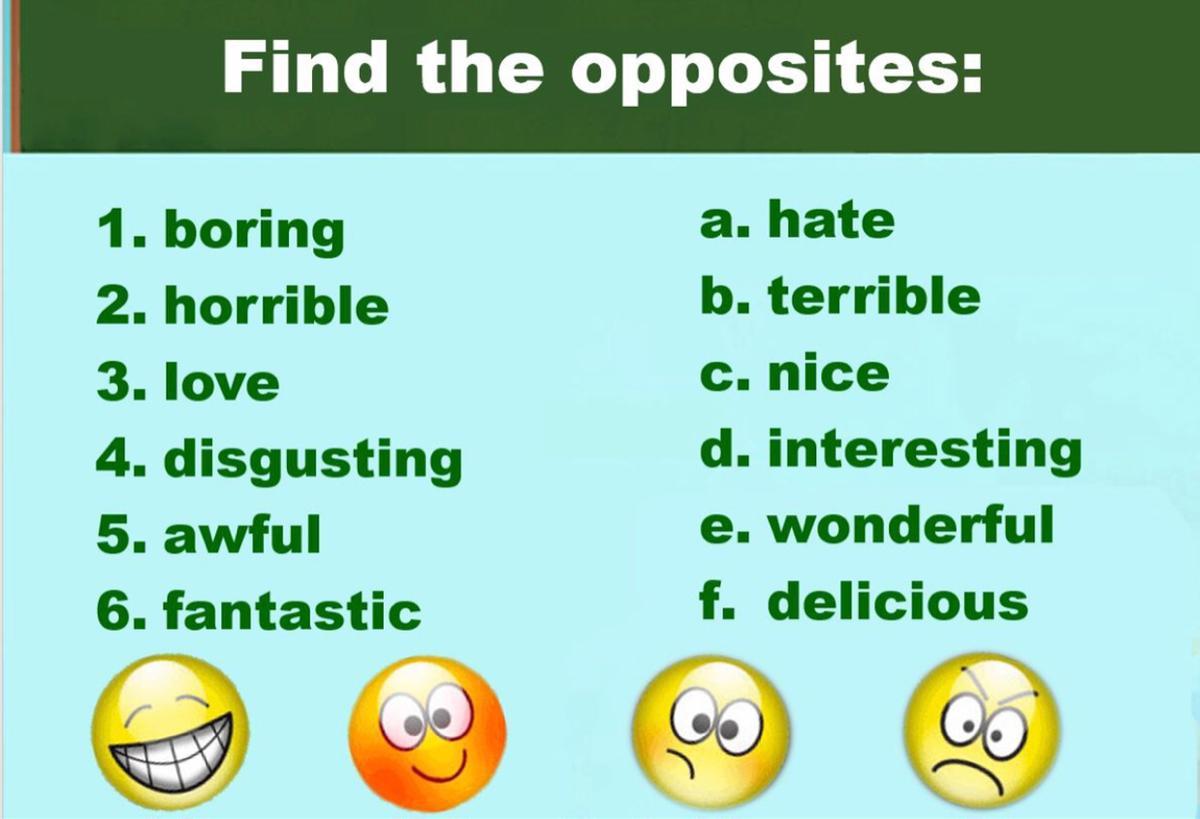 Find the opposites:

1. boring
2. horrible
3. love
4. disgusting
5. awful
6. fantastic

a. hate
b. terrible
c. nice
d. interesting
e. wonderful
f. delicious